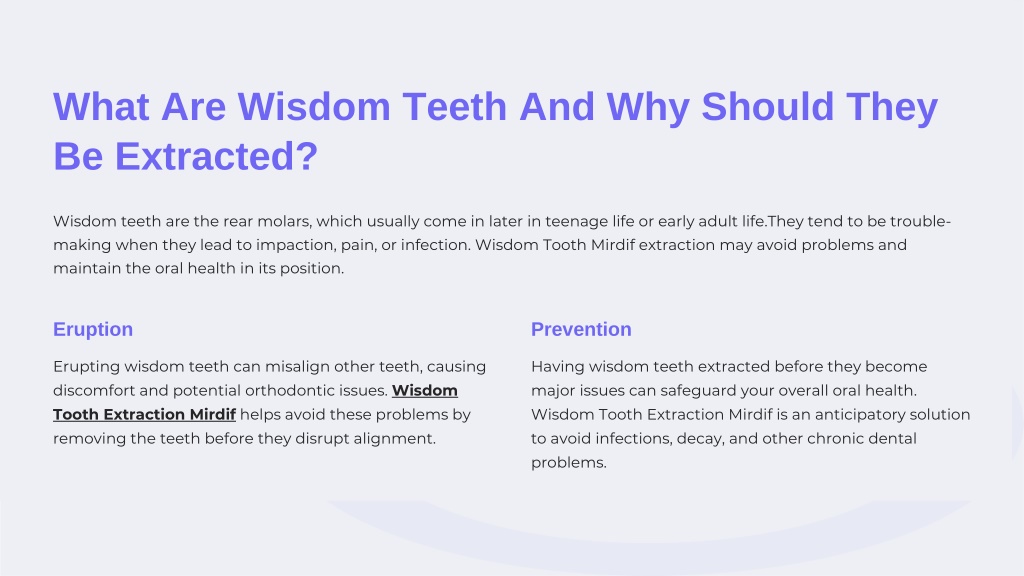 What Are Wisdom Teeth And Why Should They Be Extracted?

Wisdom teeth are the rear molars, which usually come in later in teenage life or early adult life.They tend to be trouble-making when they lead to impaction, pain, or infection. Wisdom Tooth Mirdif extraction may avoid problems and maintain the oral health in its position.

Eruption

Erupting wisdom teeth can misalign other teeth, causing discomfort and potential orthodontic issues. Wisdom Tooth Extraction Mirdif helps avoid these problems by removing the teeth before they disrupt alignment.

Prevention

Having wisdom teeth extracted before they become major issues can safeguard your overall oral health. Wisdom Tooth Extraction Mirdif is an anticipatory solution to avoid infections, decay, and other chronic dental problems.